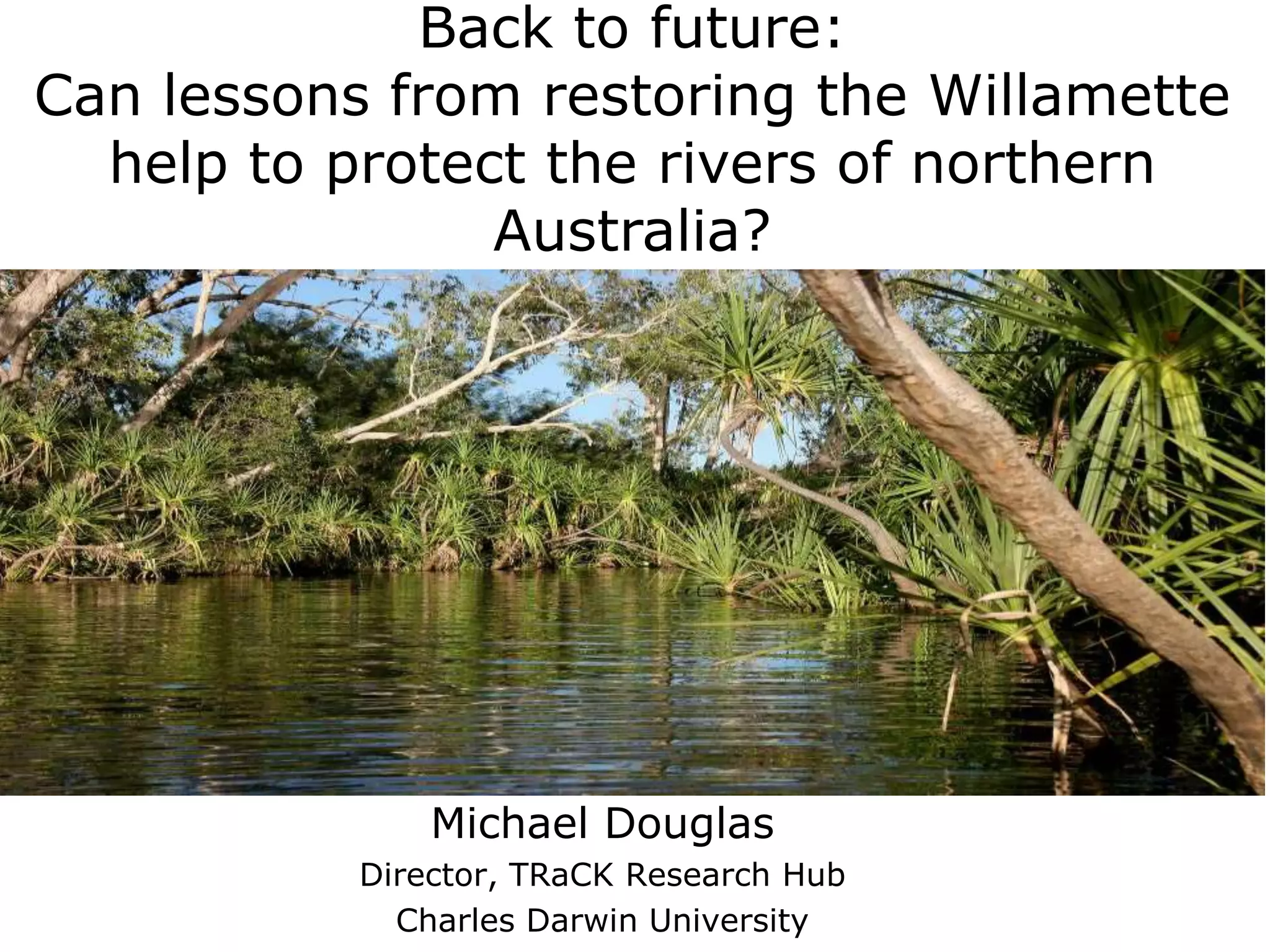 Back to future:
Can lessons from restoring the Willamette help to protect the rivers of northern Australia?

Michael Douglas
Director, TRaCK Research Hub
Charles Darwin University